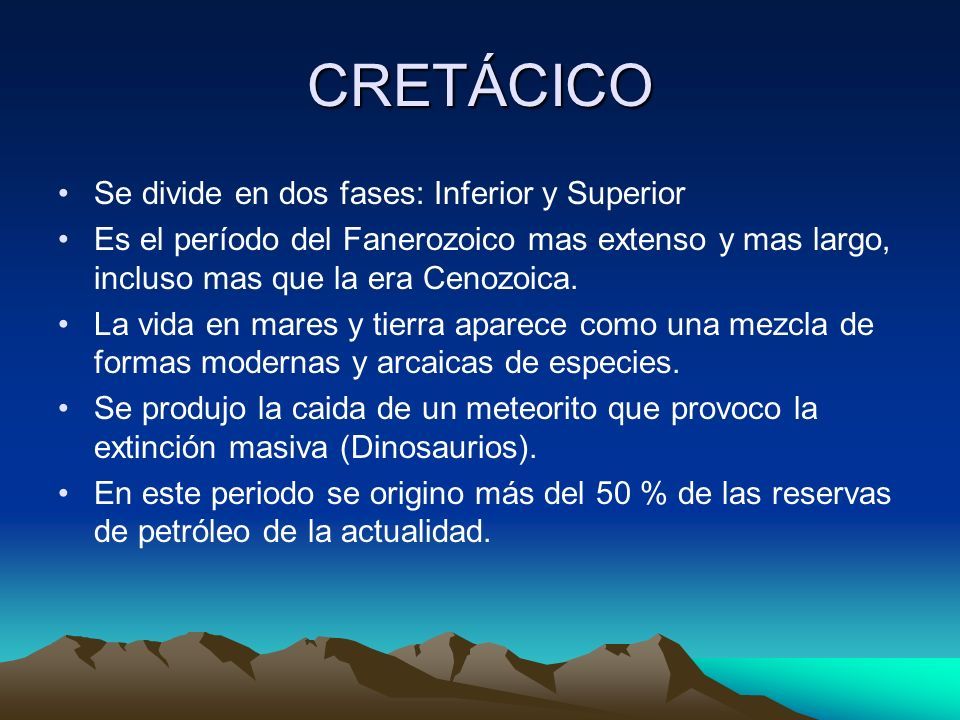 CRETÁCICO

• Se divide en dos fases: Inferior y Superior

• Es el período del Fanerozoico mas extenso y mas largo, incluso mas que la era Cenozoica.

• La vida en mares y tierra aparece como una mezcla de formas modernas y arcaicas de especies.

• Se produjo la caida de un meteorito que provoco la extinción masiva (Dinosaurios).

• En este periodo se origino más del 50 % de las reservas de petróleo de la actualidad.